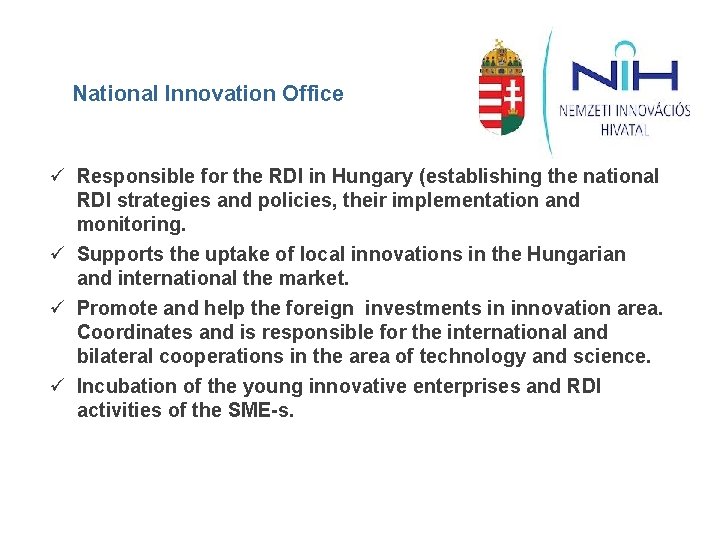 National Innovation Office

NIH
NEMZETI INNOVÁCIÓS HIVATAL

✓ Responsible for the RDI in Hungary (establishing the national RDI strategies and policies, their implementation and monitoring.

✓ Supports the uptake of local innovations in the Hungarian and international the market.

✓ Promote and help the foreign investments in innovation area. Coordinates and is responsible for the international and bilateral cooperations in the area of technology and science.

✓ Incubation of the young innovative enterprises and RDI activities of the SME-s.